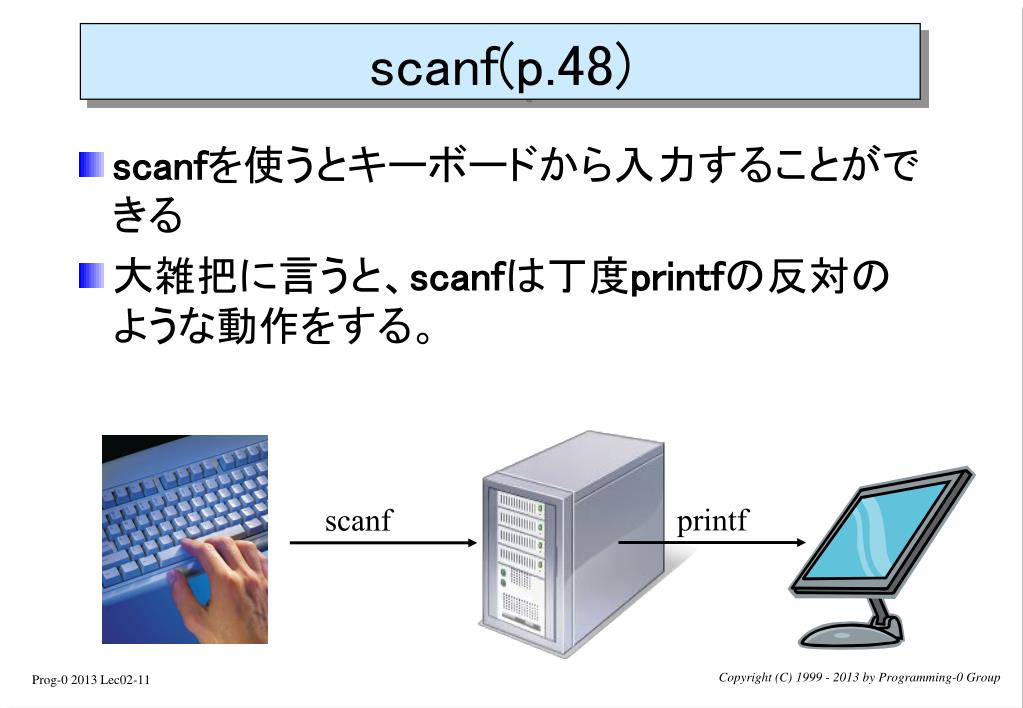 scanf(p.48)

scanfを使うとキーボードから入力することができる

大雑把に言うと、scanfは丁度printfの反対のような動作をする。

scanf

printf

Prog-0 2013 Lec02-11

Copyright (C) 1999 - 2013 by Programming-0 Group